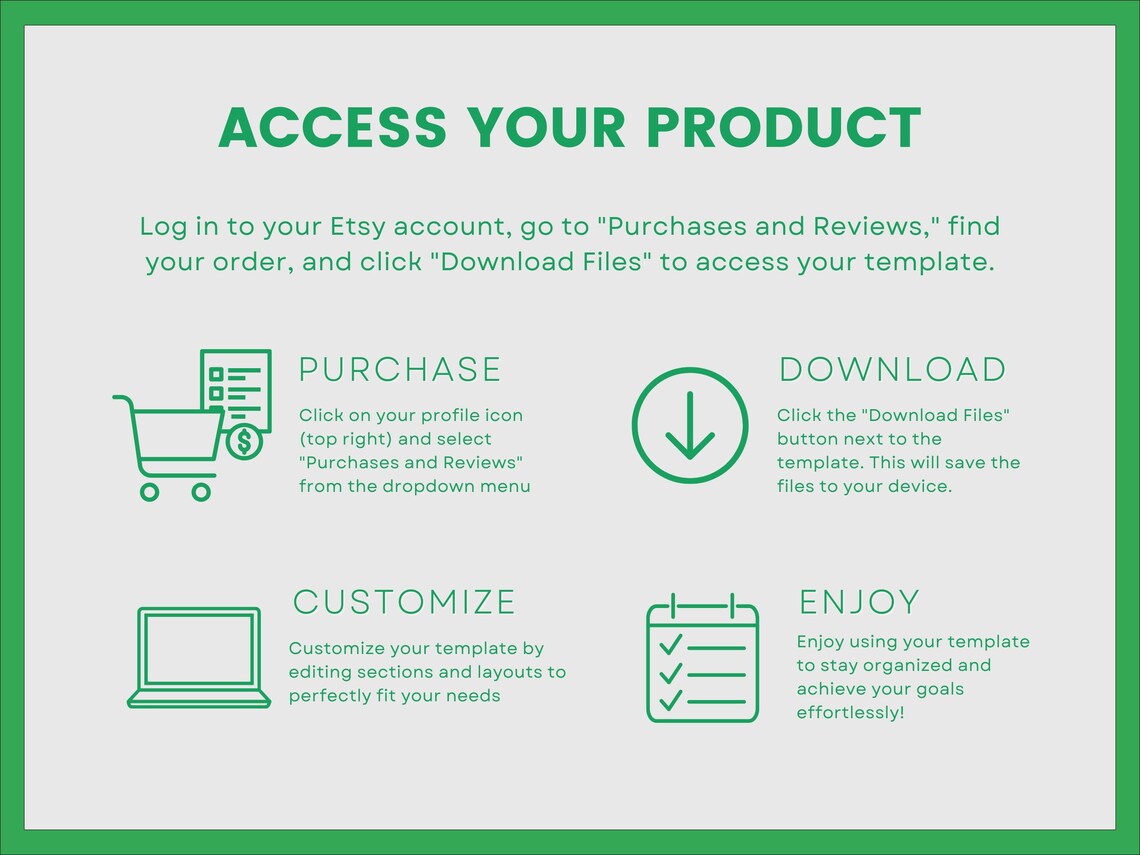 ACCESS YOUR PRODUCT

Log in to your Etsy account, go to "Purchases and Reviews," find your order, and click "Download Files" to access your template.

PURCHASE

Click on your profile icon (top right) and select "Purchases and Reviews" from the dropdown menu

DOWNLOAD

Click the "Download Files" button next to the template. This will save the files to your device.

CUSTOMIZE

Customize your template by editing sections and layouts to perfectly fit your needs

ENJOY

Enjoy using your template to stay organized and achieve your goals effortlessly!